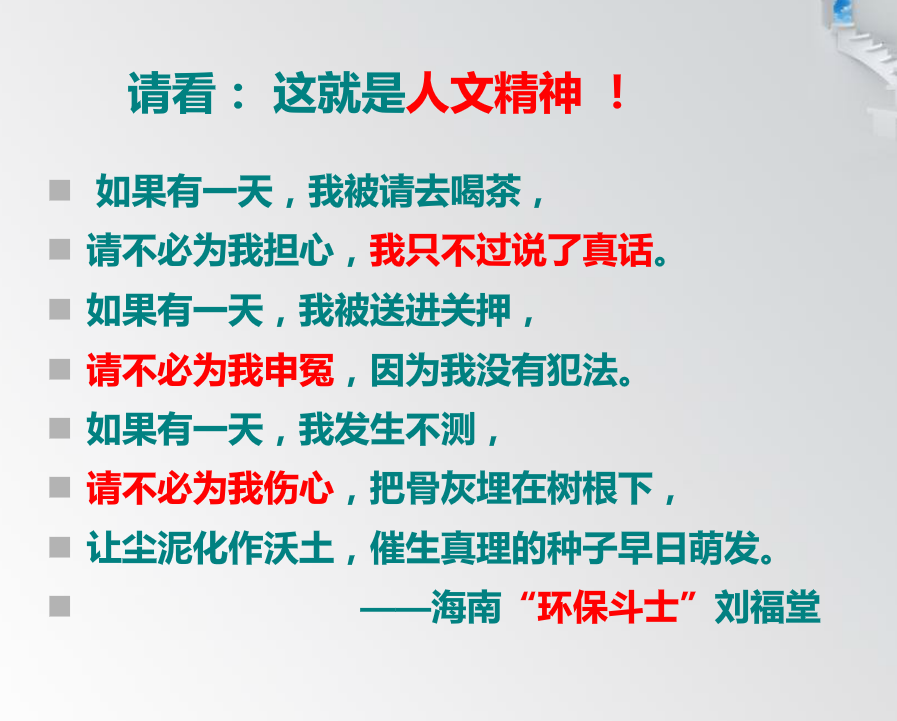 请看： 这就是人文精神 ！

如果有一天，我被请去喝茶，

请不必为我担心，我只不过说了真话。

如果有一天，我被送进关押，

请不必为我申冤，因为我没有犯法。

如果有一天，我发生不测，

请不必为我伤心，把骨灰埋在树根下，

让尘泥化作沃土，催生真理的种子早日萌发。

——海南“环保斗士”刘福堂